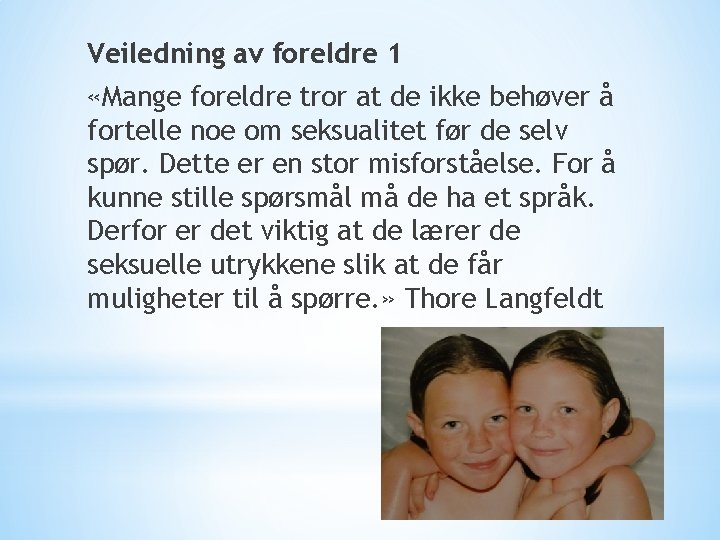 Veiledning av foreldre 1

«Mange foreldre tror at de ikke behøver å fortelle noe om seksualitet før de selv spør. Dette er en stor misforståelse. For å kunne stille spørsmål må de ha et språk. Derfor er det viktig at de lærer de seksuelle utrykkene slik at de får muligheter til å spørre.» Thore Langfeldt